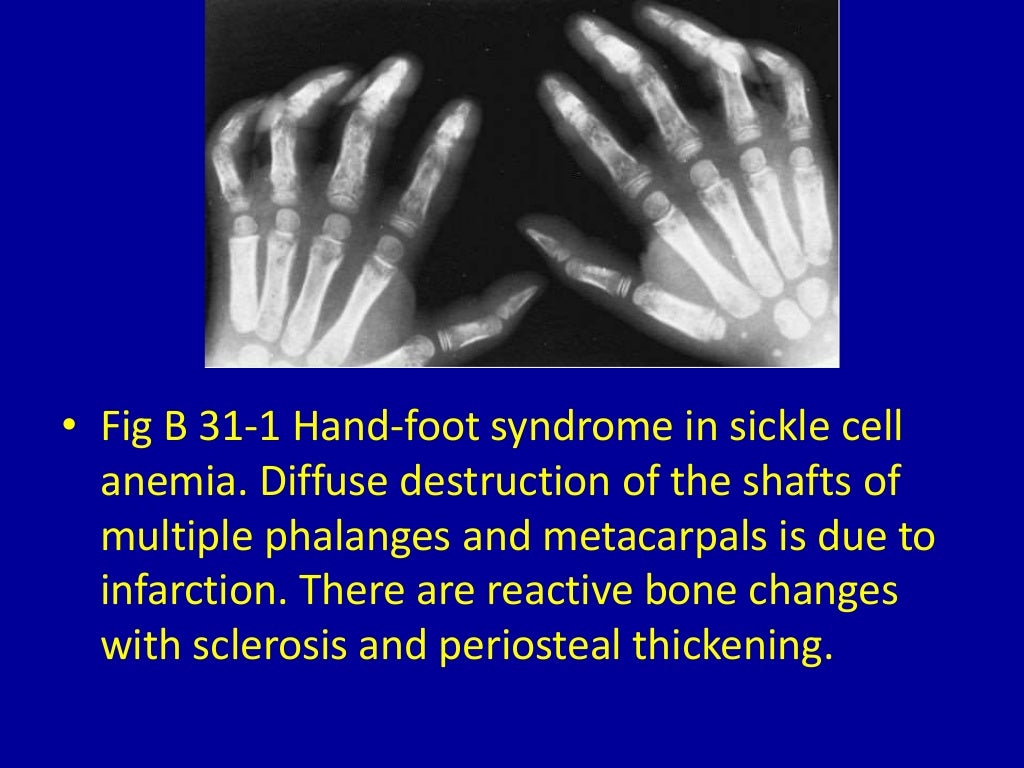 • Fig B 31-1 Hand-foot syndrome in sickle cell anemia. Diffuse destruction of the shafts of multiple phalanges and metacarpals is due to infarction. There are reactive bone changes with sclerosis and periosteal thickening.